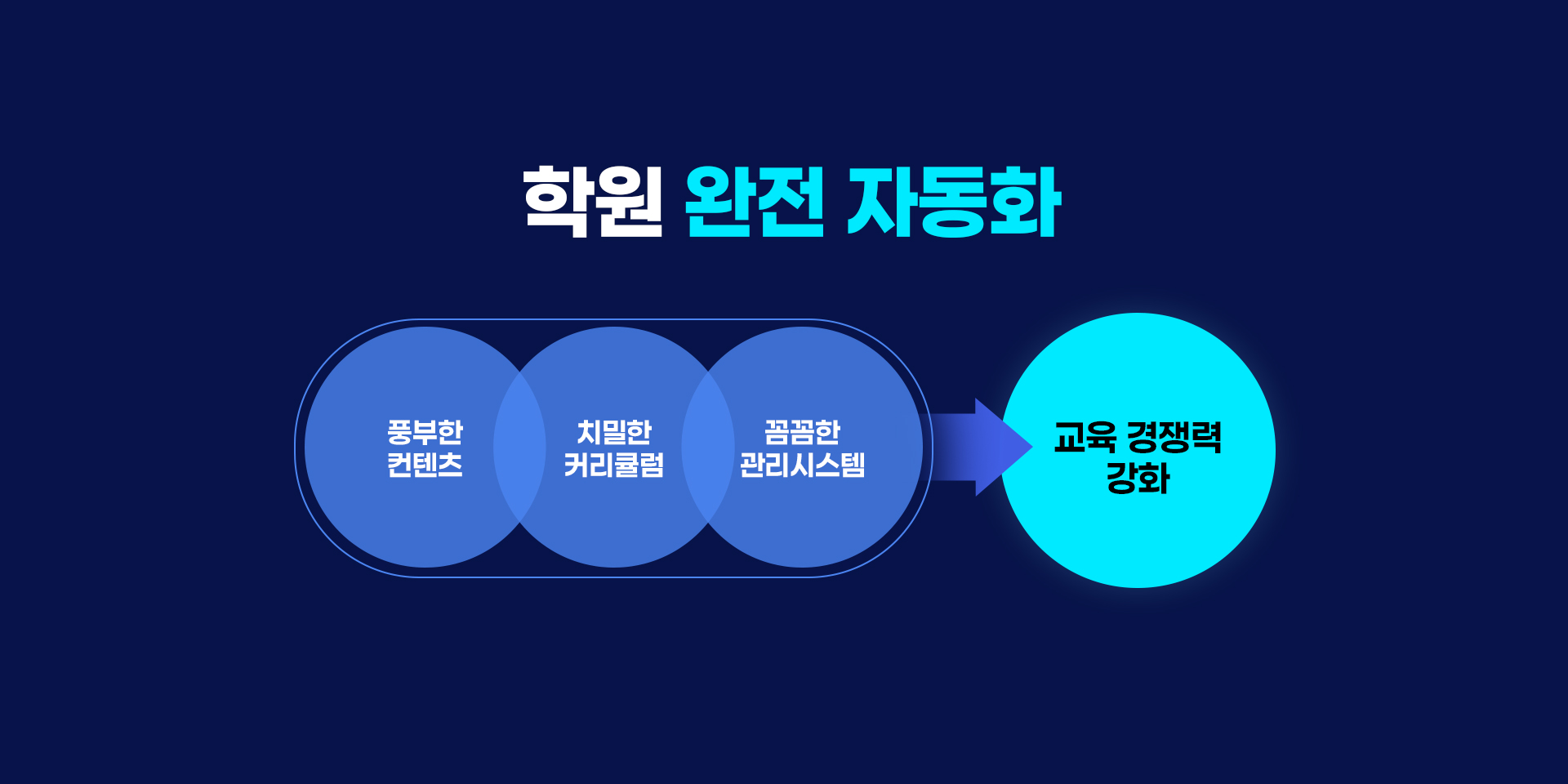 학원 완전 자동화

풍부한
컨텐츠

치밀한
커리큘럼

꼼꼼한
관리시스템

교육 경쟁력
강화